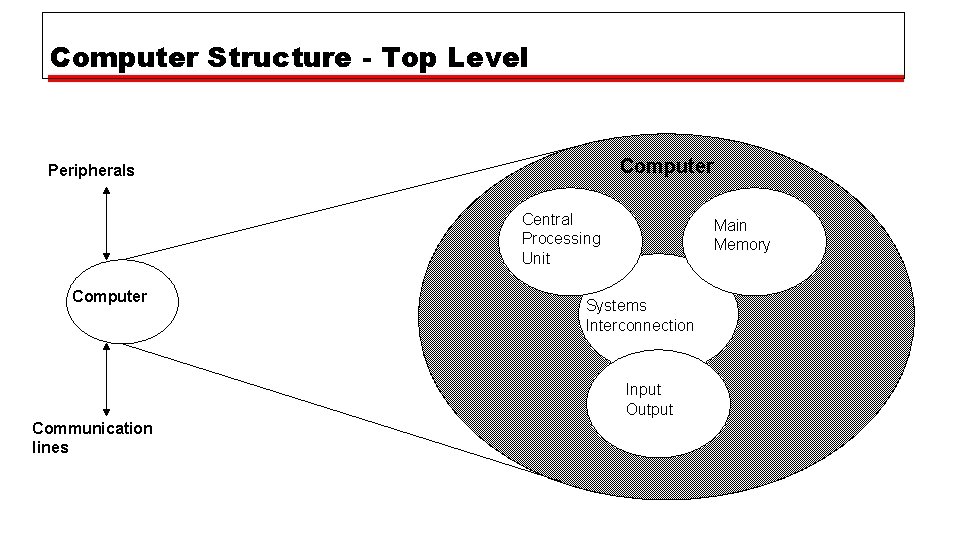 Computer Structure - Top Level

Peripherals

Computer

Communication lines

Computer

Central Processing Unit

Main Memory

Systems Interconnection

Input Output